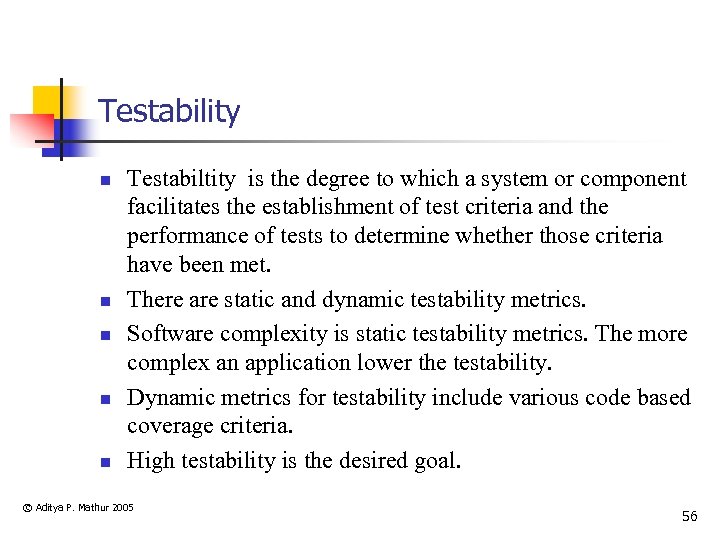 Testability

- Testabiltity is the degree to which a system or component facilitates the establishment of test criteria and the performance of tests to determine whether those criteria have been met.
- There are static and dynamic testability metrics.
- Software complexity is static testability metrics. The more complex an application lower the testability.
- Dynamic metrics for testability include various code based coverage criteria.
- High testability is the desired goal.

© Aditya P. Mathur 2005

56